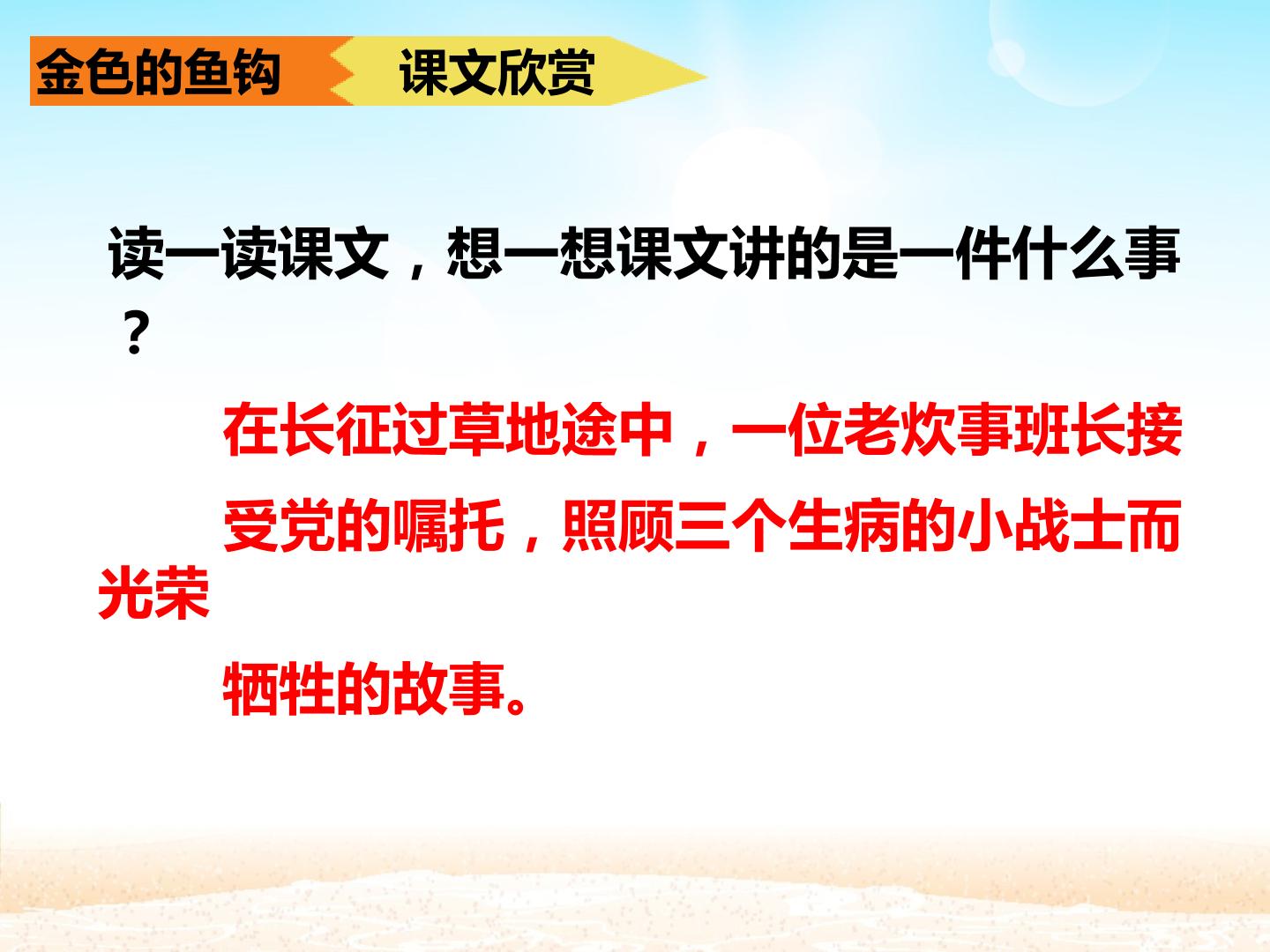 金色的鱼钩

课文欣赏

读一读课文，想一想课文讲的是一件什么事？

在长征过草地途中，一位老炊事班长接受党的嘱托，照顾三个生病的小战士而光荣牺牲的故事。